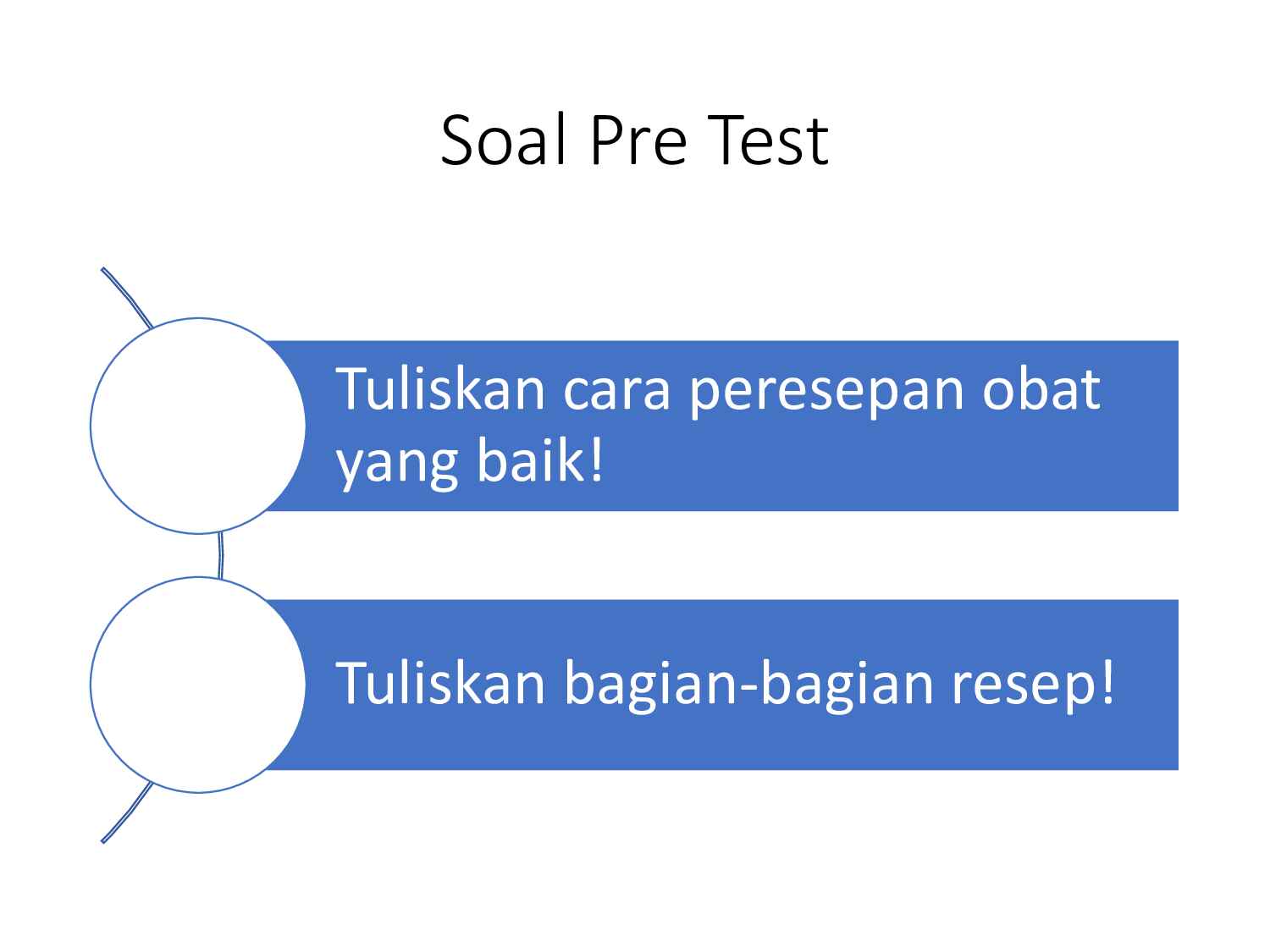 Soal Pre Test

Tuliskan cara peresepan obat yang baik!

Tuliskan bagian-bagian resep!